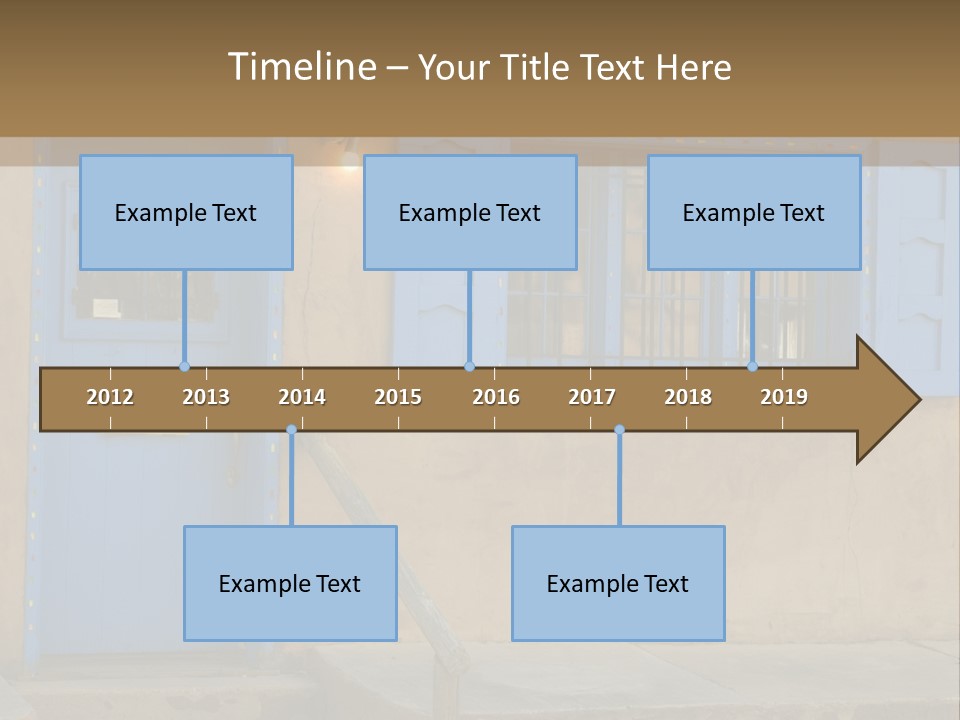 Timeline – Your Title Text Here

Example Text

Example Text

Example Text

2012 2013 2014 2015 2016 2017 2018 2019

Example Text

Example Text